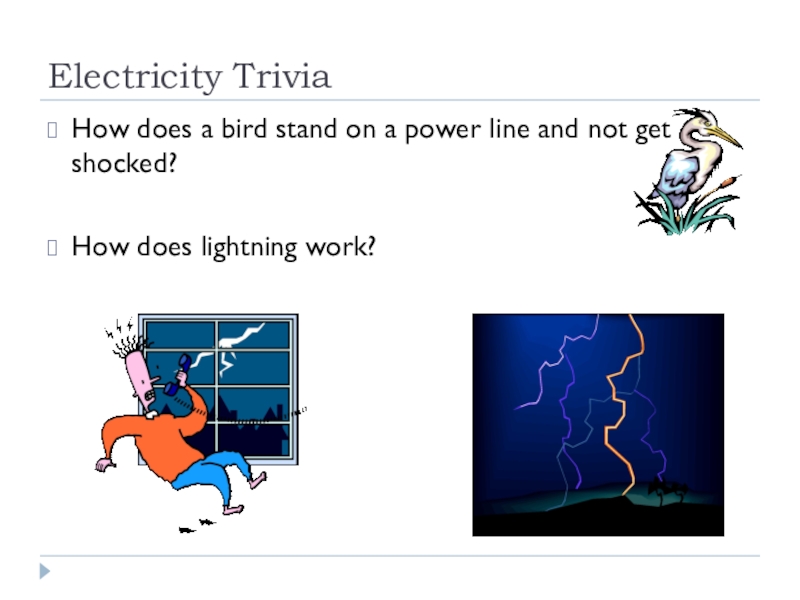 Electricity Trivia

How does a bird stand on a power line and not get shocked?

How does lightning work?